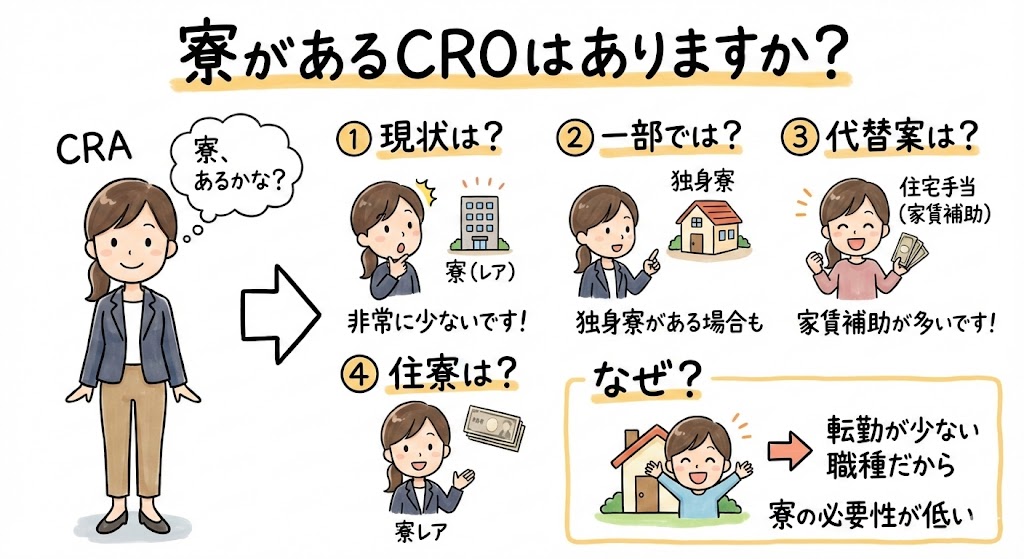 寮があるCROはありますか?

CRA

寮、あるかな?

① 現状は?

寮(レア)

非常に少ないです!

② 一部では?

独身寮

独身寮がある場合も

③ 代替案は?

住宅手当(家賃補助)

家賃補助が多いです!

④ 住寮は?

寮レア

なぜ?

転勤が少ない職種だから

寮の必要性が低い